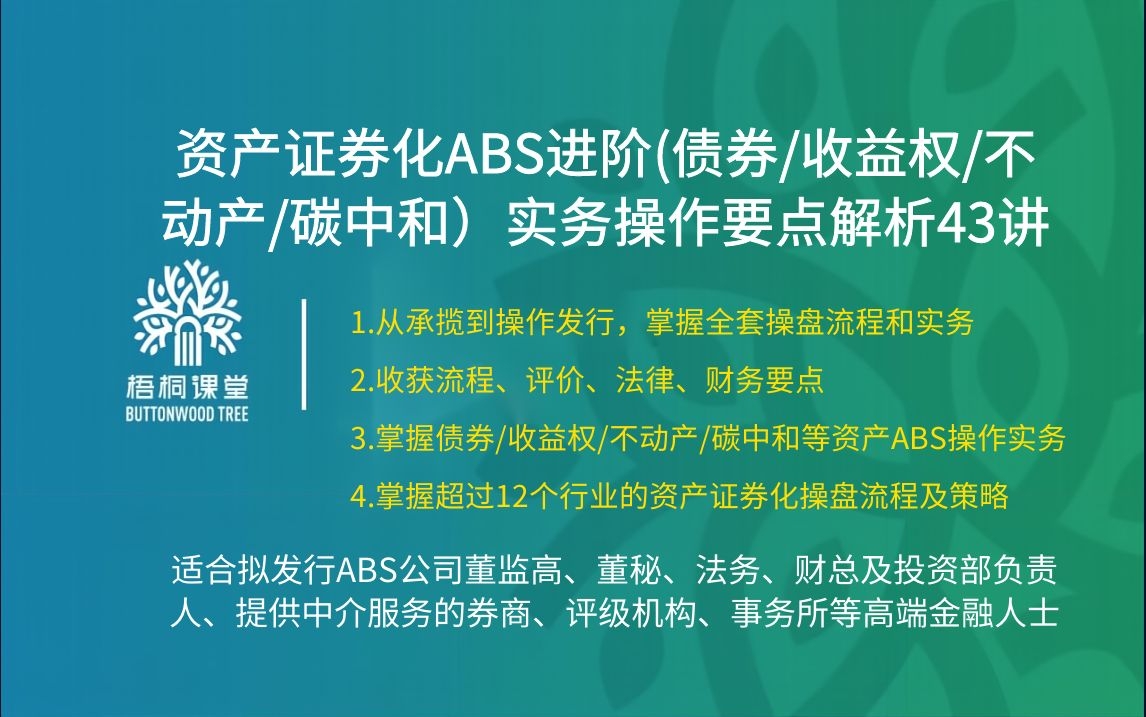 资产证券化ABS进阶(债券/收益权/不动产/碳中和）实务操作要点解析43讲

梧桐课堂
BUTTONWOOD TREE

1.从承揽到操作发行，掌握全套操盘流程和实务

2.收获流程、评价、法律、财务要点

3.掌握债券/收益权/不动产/碳中和等资产ABS操作实务

4.掌握超过12个行业的资产证券化操盘流程及策略

适合拟发行ABS公司董监高、董秘、法务、财总及投资部负责人、提供中介服务的券商、评级机构、事务所等高端金融人士